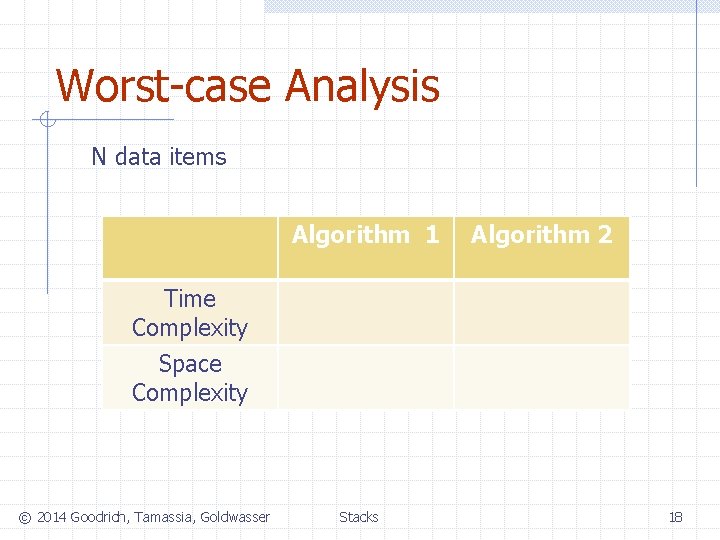 Worst-case Analysis

N data items

| | Algorithm 1 | Algorithm 2 |
|---|---|---|
| Time Complexity | | |
| Space Complexity | | |

© 2014 Goodrich, Tamassia, Goldwasser Stacks 18